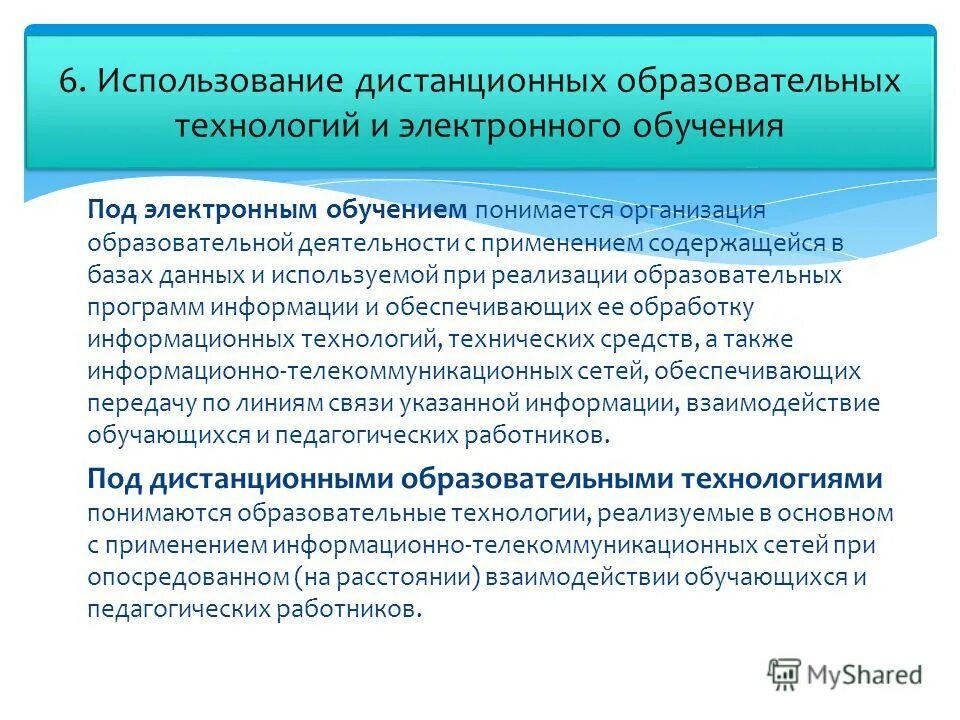 6. Использование дистанционных образовательных технологий и электронного обучения

Под электронным обучением понимается организация образовательной деятельности с применением содержащейся в базах данных и используемой при реализации образовательных программ информации и обеспечивающих ее обработку информационных технологий, технических средств, а также информационно-телекоммуникационных сетей, обеспечивающих передачу по линиям связи указанной информации, взаимодействие обучающихся и педагогических работников.

Под дистанционными образовательными технологиями понимаются образовательные технологии, реализуемые в основном с применением информационно-телекоммуникационных сетей при опосредованном (на расстоянии) взаимодействии обучающихся и педагогических работников.

MyShared